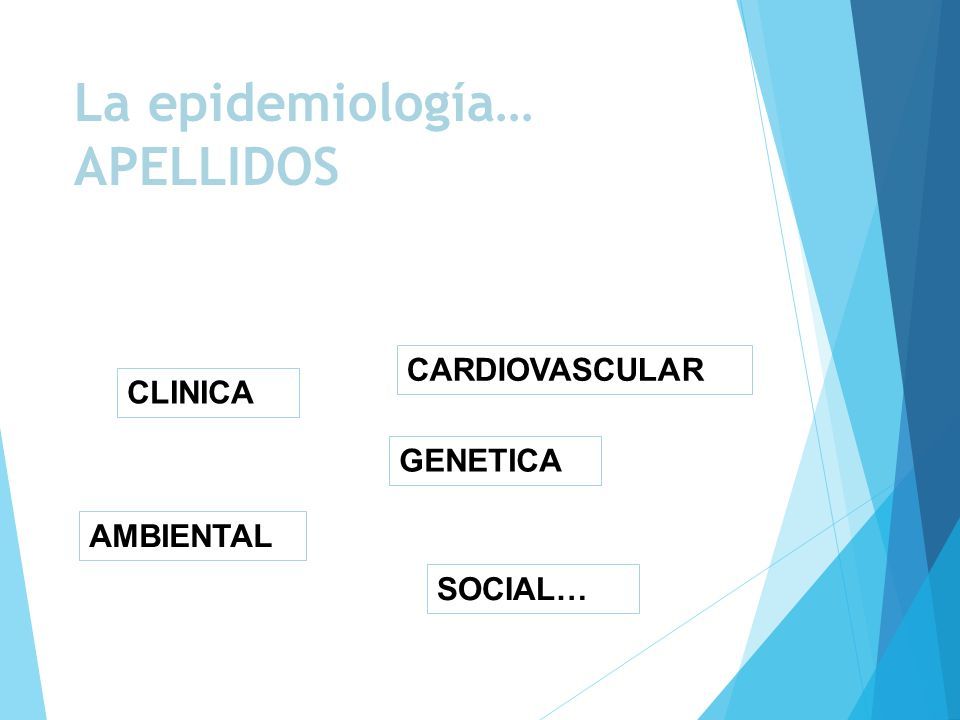 La epidemiología…
APELLIDOS

CARDIOVASCULAR

CLINICA

GENETICA

AMBIENTAL

SOCIAL…